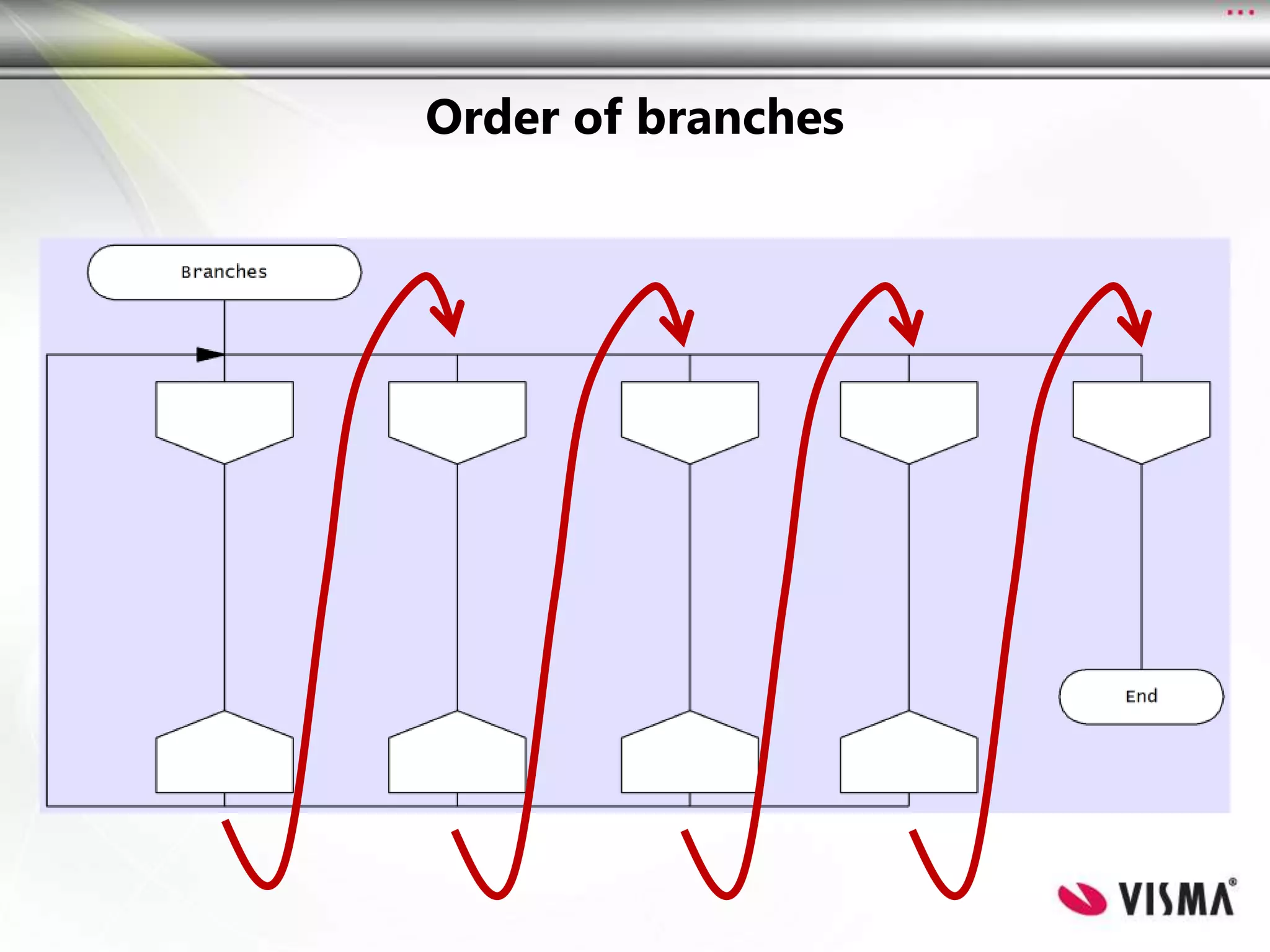 Order of branches

Branches

End

VISMA®